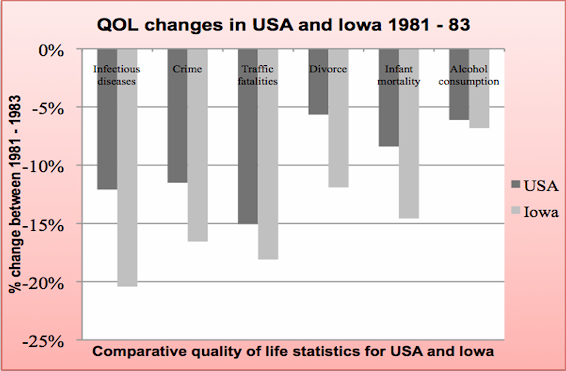 QOL changes in USA and Iowa 1981 - 83

% change between 1981 - 1983

0%
-5%
-10%
-15%
-20%
-25%

Infectious diseases
Crime
Traffic fatalities
Divorce
Infant mortality
Alcohol consumption

USA
Iowa

Comparative quality of life statistics for USA and Iowa